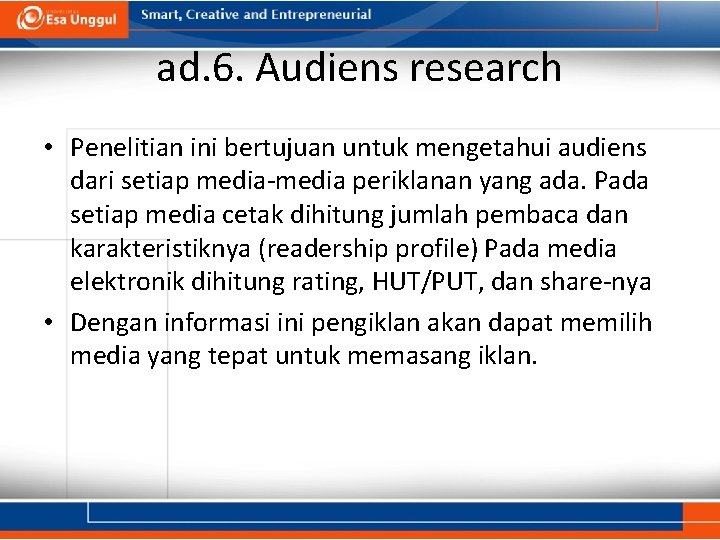 Esa Unggul
Smart, Creative and Entrepreneurial

ad.6. Audiens research

• Penelitian ini bertujuan untuk mengetahui audiens dari setiap media-media periklanan yang ada. Pada setiap media cetak dihitung jumlah pembaca dan karakteristiknya (readership profile) Pada media elektronik dihitung rating, HUT/PUT, dan share-nya

• Dengan informasi ini pengiklan akan dapat memilih media yang tepat untuk memasang iklan.